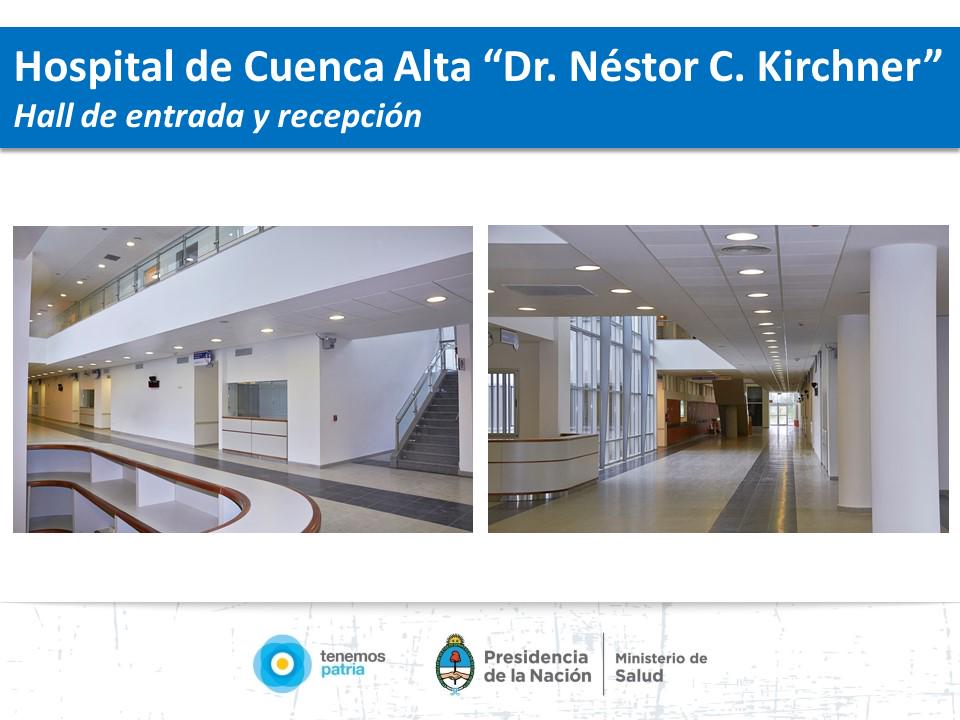 Hospital de Cuenca Alta “Dr. Néstor C. Kirchner”
Hall de entrada y recepción

tenemos patria

Presidencia de la Nación

Ministerio de Salud